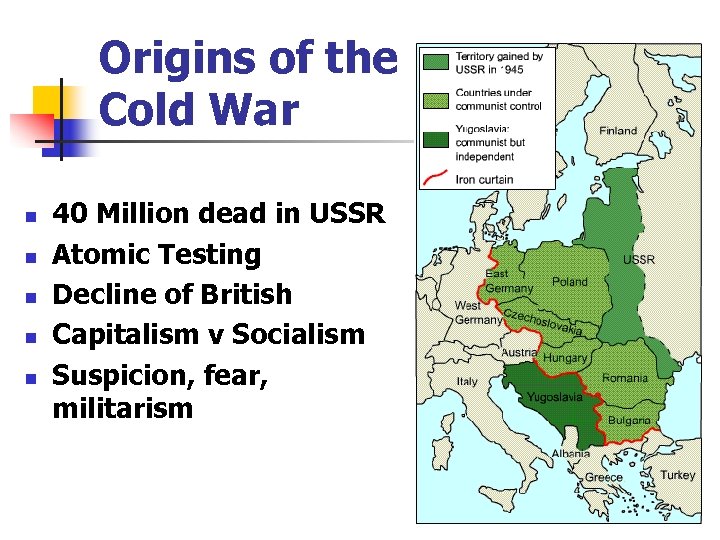 Origins of the Cold War

- 40 Million dead in USSR
- Atomic Testing
- Decline of British
- Capitalism v Socialism
- Suspicion, fear, militarism

Territory gained by USSR in 1945

Countries under communist control

Yugoslavia: communist but independent

Iron curtain

Finland

USSR

East Germany

Poland

West Germany

Czechoslovakia

Austria

Hungary

Romania

Italy

Yugoslavia

Bulgaria

Albania

Greece

Turkey